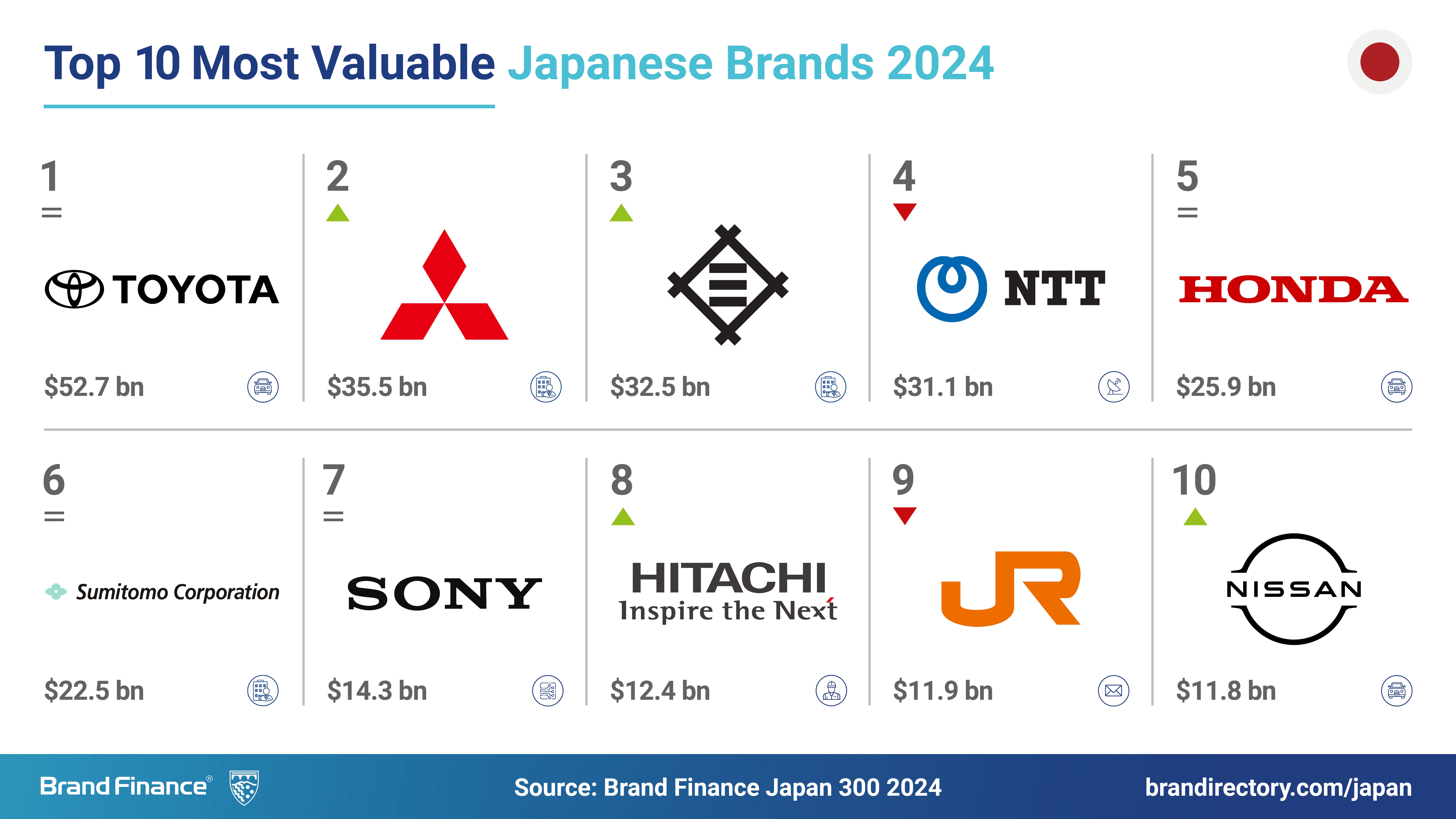 Top 10 Most Valuable Japanese Brands 2024

1
=
TOYOTA
$52.7 bn

2
$35.5 bn

3
$32.5 bn

4
NTT
$31.1 bn

5
=
HONDA
$25.9 bn

6
=
Sumitomo Corporation
$22.5 bn

7
=
SONY
$14.3 bn

8
HITACHI
Inspire the Next
$12.4 bn

9
JR
$11.9 bn

10
NISSAN
$11.8 bn

Brand Finance®
Source: Brand Finance Japan 300 2024
brandirectory.com/japan